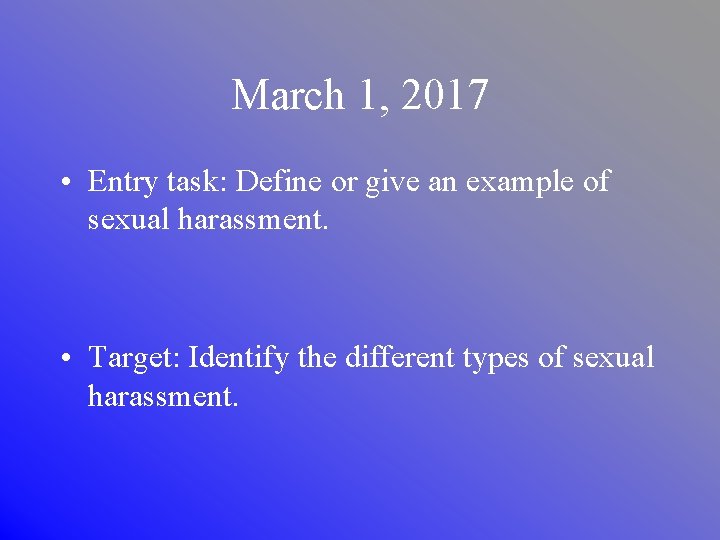 March 1, 2017

• Entry task: Define or give an example of sexual harassment.

• Target: Identify the different types of sexual harassment.